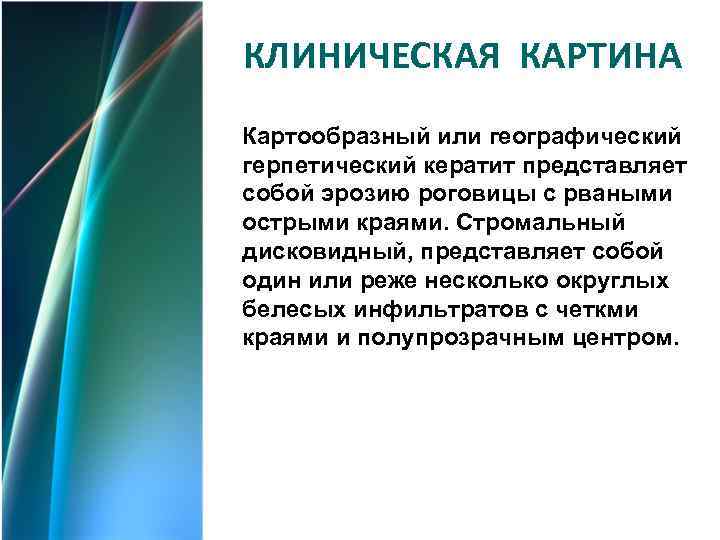 КЛИНИЧЕСКАЯ КАРТИНА

Картообразный или географический герпетический кератит представляет собой эрозию роговицы с рваными острыми краями. Стромальный дисковидный, представляет собой один или реже несколько округлых белесых инфильтратов с четкми краями и полупрозрачным центром.